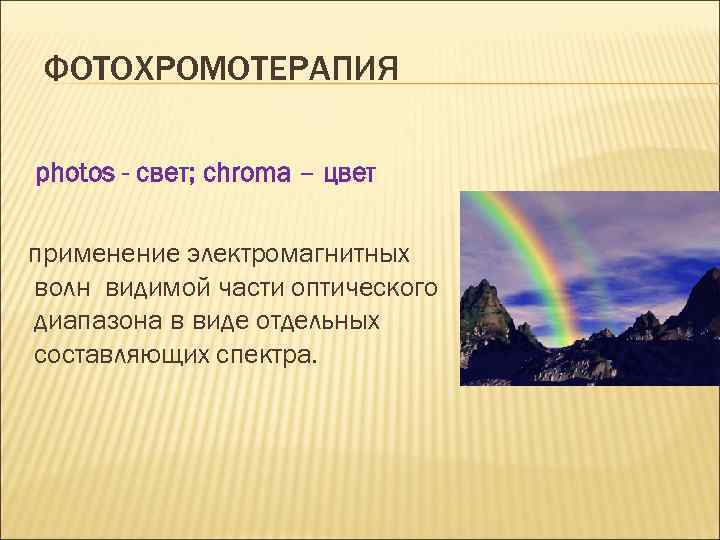 ФОТОХРОМОТЕРАПИЯ

photos - свет; chroma – цвет

применение электромагнитных волн видимой части оптического диапазона в виде отдельных составляющих спектра.